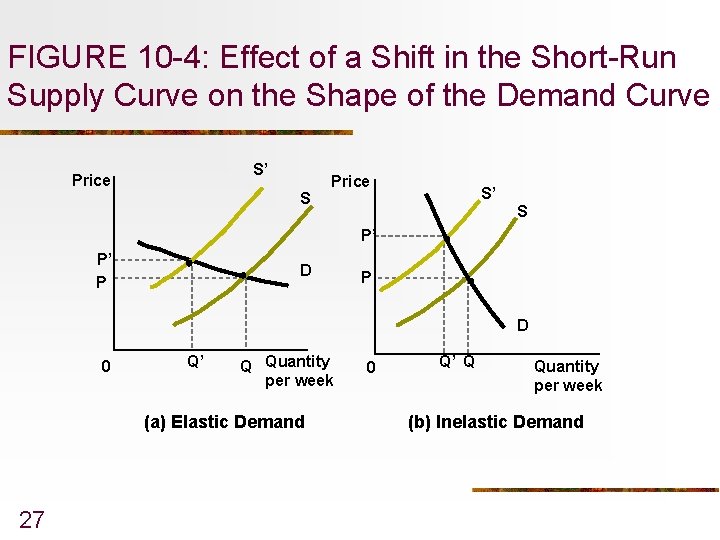 FIGURE 10-4: Effect of a Shift in the Short-Run Supply Curve on the Shape of the Demand Curve

Price
S'
S
P'
P
D
0
Q'
Q
Quantity per week

(a) Elastic Demand

Price
S'
S
P'
P
D
0
Q'
Q
Quantity per week

(b) Inelastic Demand

27